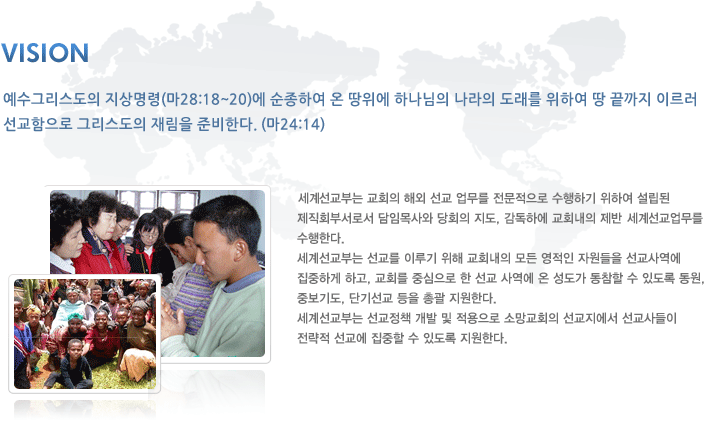 VISION

예수그리스도의 지상명령(마28:18~20)에 순종하여 온 땅위에 하나님의 나라의 도래를 위하여 땅 끝까지 이르러 선교함으로 그리스도의 재림을 준비한다. (마24:14)

세계선교부는 교회의 해외 선교 업무를 전문적으로 수행하기 위하여 설립된 제직회부서로서 담임목사와 당회의 지도, 감독하에 교회내의 제반 세계선교업무를 수행한다.
세계선교부는 선교를 이루기 위해 교회내의 모든 영적인 자원들을 선교사역에 집중하게 하고, 교회를 중심으로 한 선교 사역에 온 성도가 동참할 수 있도록 동원, 중보기도, 단기선교 등을 총괄 지원한다.
세계선교부는 선교정책 개발 및 적용으로 소망교회의 선교지에서 선교사들이 전략적 선교에 집중할 수 있도록 지원한다.